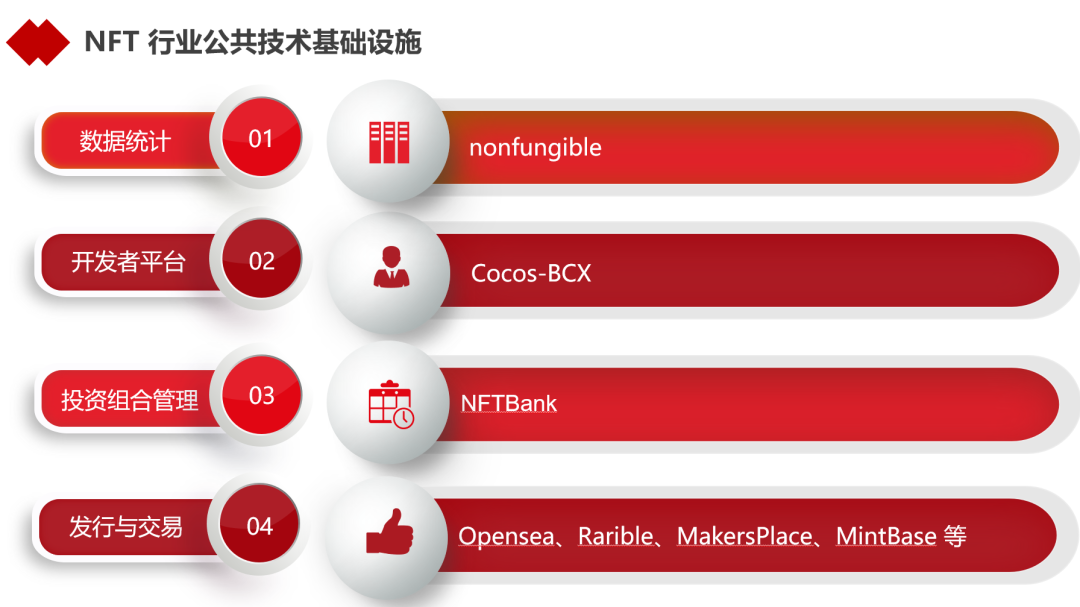 NFT 行业公共技术基础设施

数据统计
01
nonfungible

开发者平台
02
Cocos-BCX

投资组合管理
03
NFTBank

发行与交易
04
Opensea、Rarible、MakersPlace、MintBase 等